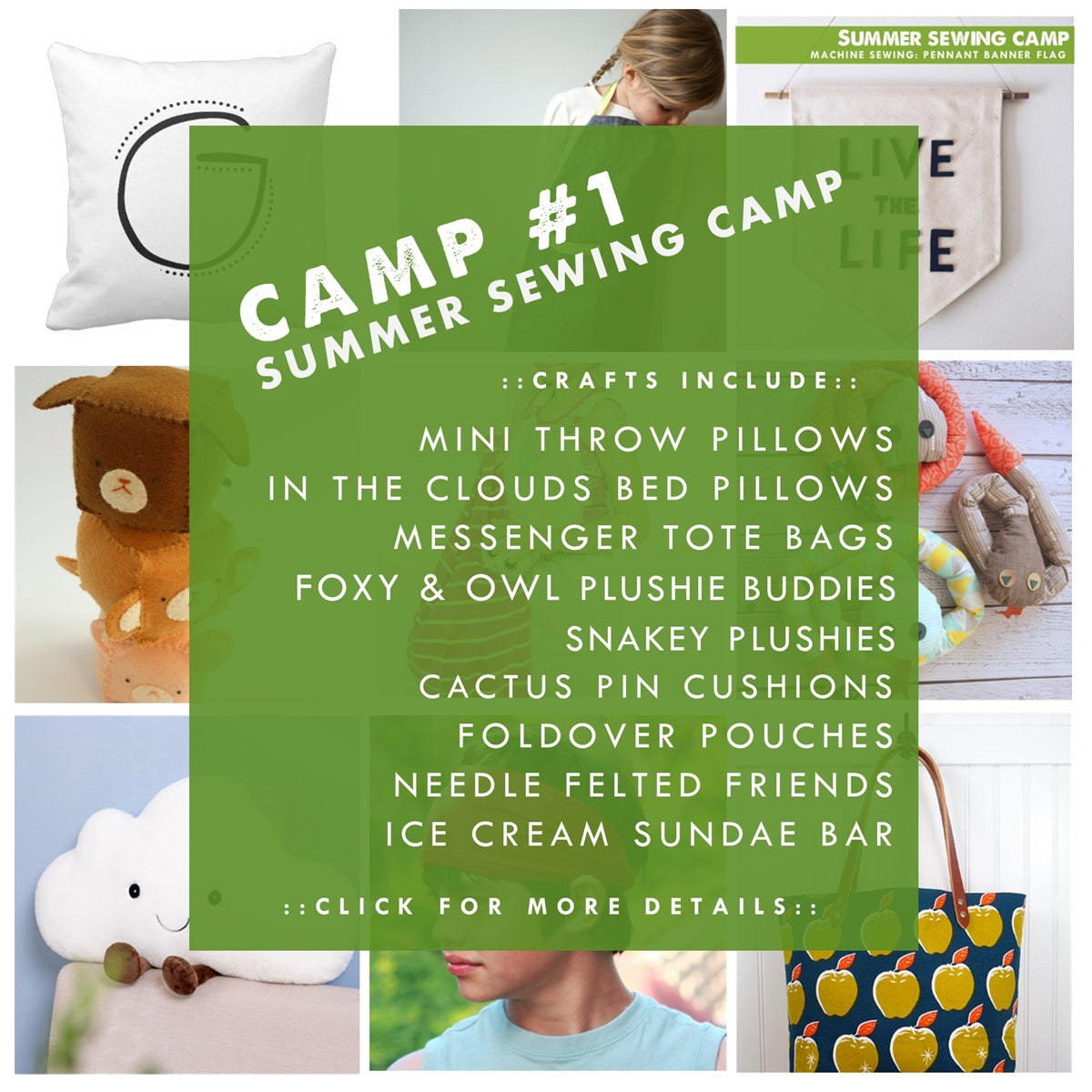 SUMMER SEWING CAMP
MACHINE SEWING: PENNANT BANNER FLAG

LIVE THE LIFE

CAMP #1
SUMMER SEWING CAMP

::CRAFTS INCLUDE::
MINI THROW PILLOWS
IN THE CLOUDS BED PILLOWS
MESSENGER TOTE BAGS
FOXY & OWL PLUSHIE BUDDIES
SNAKEY PLUSHIES
CACTUS PIN CUSHIONS
FOLDOVER POUCHES
NEEDLE FELTED FRIENDS
ICE CREAM SUNDAE BAR

::CLICK FOR MORE DETAILS::